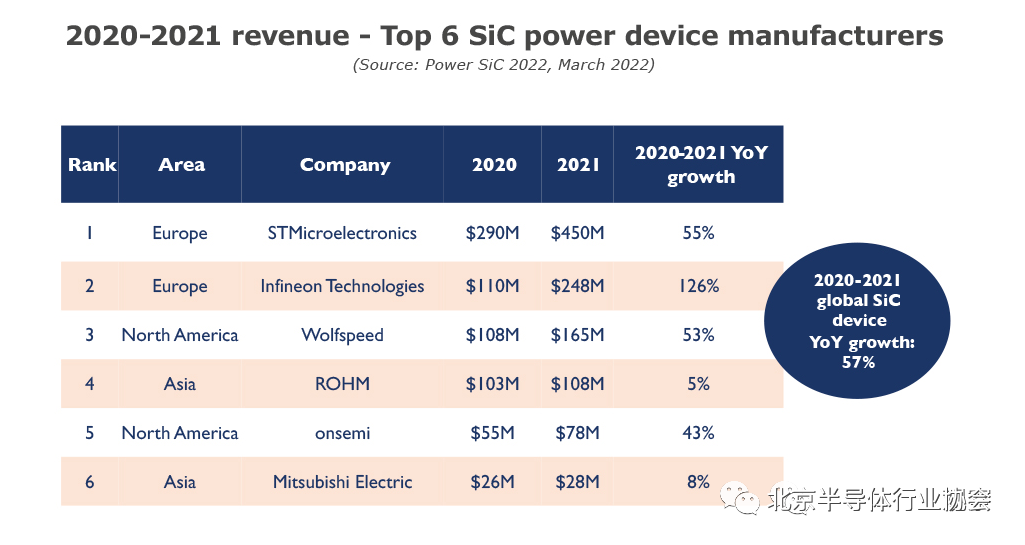 2020-2021 revenue - Top 6 SiC power device manufacturers
(Source: Power SiC 2022, March 2022)

| Rank | Area | Company | 2020 | 2021 | 2020-2021 YoY growth |
|---|---|---|---|---|---|
| 1 | Europe | STMicroelectronics | \$290M | \$450M | 55% |
| 2 | Europe | Infineon Technologies | \$110M | \$248M | 126% |
| 3 | North America | Wolfspeed | \$108M | \$165M | 53% |
| 4 | Asia | ROHM | \$103M | \$108M | 5% |
| 5 | North America | onsemi | \$55M | \$78M | 43% |
| 6 | Asia | Mitsubishi Electric | \$26M | \$28M | 8% |

2020-2021 global SiC device YoY growth: 57%

北京半导体行业协会